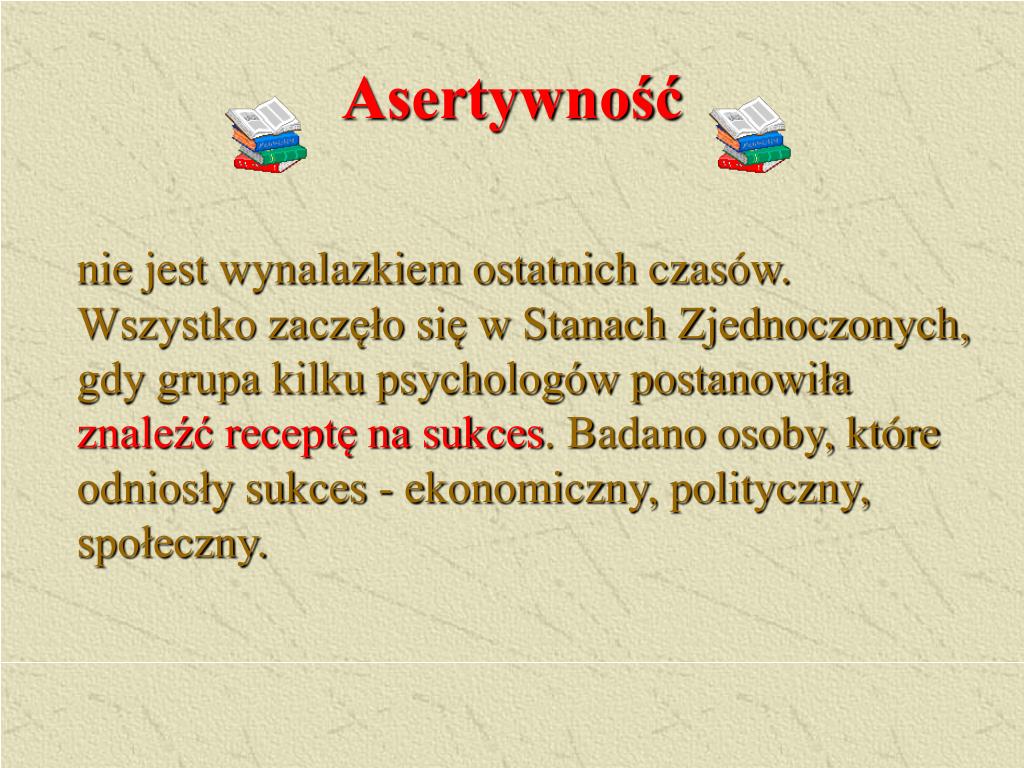 Asertywność

nie jest wynalazkiem ostatnich czasów. Wszystko zaczęło się w Stanach Zjednoczonych, gdy grupa kilku psychologów postanowiła znaleźć receptę na sukces. Badano osoby, które odniosły sukces - ekonomiczny, polityczny, społeczny.